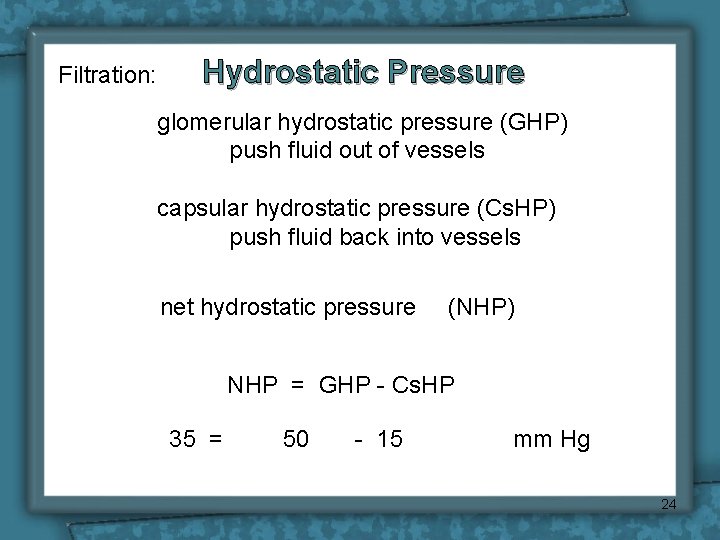 Filtration: Hydrostatic Pressure

glomerular hydrostatic pressure (GHP)
push fluid out of vessels

capsular hydrostatic pressure (CsHP)
push fluid back into vessels

net hydrostatic pressure (NHP)

NHP = GHP - CsHP

35 = 50 - 15 mm Hg

24